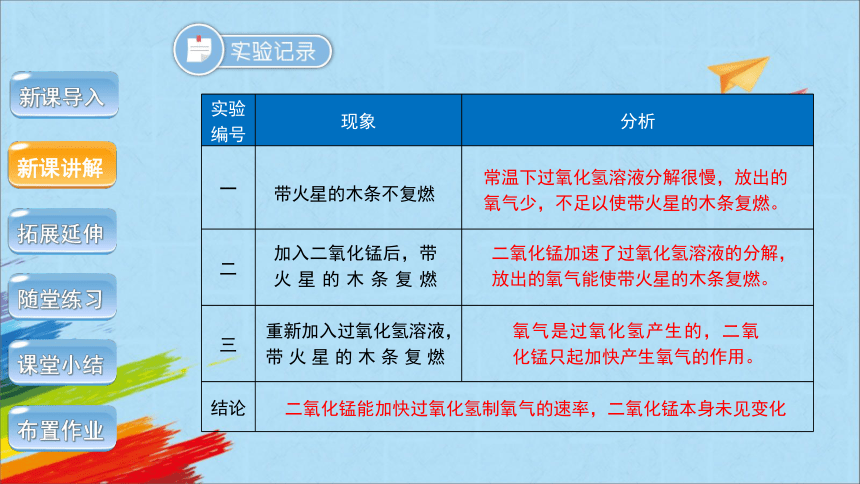 实验记录

新课导入

新课讲解

拓展延伸

随堂练习

课堂小结

布置作业

| 实验编号 | 现象 | 分析 |
|---|---|---|
| 一 | 带火星的木条不复燃 | 常温下过氧化氢溶液分解很慢，放出的氧气少，不足以使带火星的木条复燃。 |
| 二 | 加入二氧化锰后，带火星的木条复燃 | 二氧化锰加速了过氧化氢溶液的分解，放出的氧气能使带火星的木条复燃。 |
| 三 | 重新加入过氧化氢溶液，带火星的木条复燃 | 氧气是过氧化氢产生的，二氧化锰只起加快产生氧气的作用。 |
| 结论 | 二氧化锰能加快过氧化氢制氧气的速率，二氧化锰本身未见变化 | |